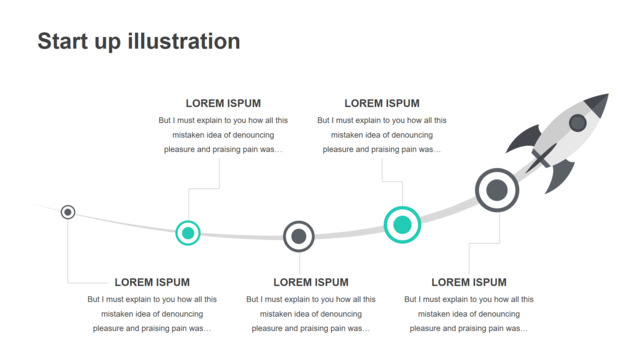 Start up illustration

LOREM ISPUM
But I must explain to you how all this mistaken idea of denouncing pleasure and praising pain was…

LOREM ISPUM
But I must explain to you how all this mistaken idea of denouncing pleasure and praising pain was…

LOREM ISPUM
But I must explain to you how all this mistaken idea of denouncing pleasure and praising pain was…

LOREM ISPUM
But I must explain to you how all this mistaken idea of denouncing pleasure and praising pain was…

LOREM ISPUM
But I must explain to you how all this mistaken idea of denouncing pleasure and praising pain was…